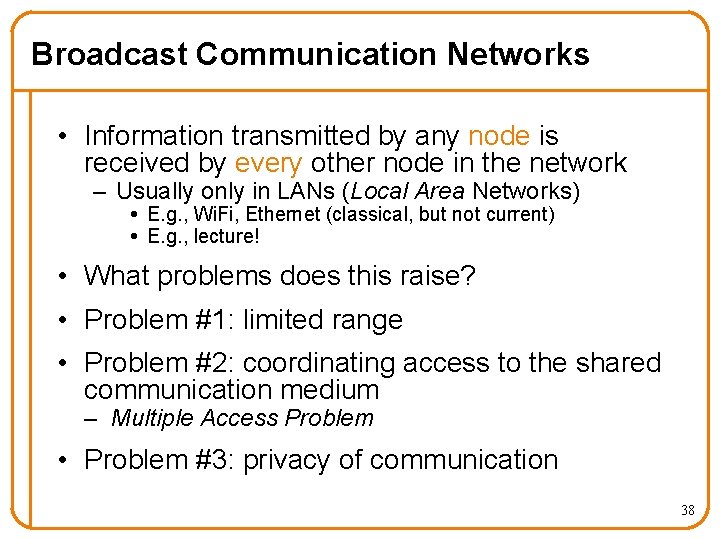 Broadcast Communication Networks

• Information transmitted by any node is received by every other node in the network
– Usually only in LANs (Local Area Networks)
• E.g., WiFi, Ethernet (classical, but not current)
• E.g., lecture!

• What problems does this raise?

• Problem #1: limited range

• Problem #2: coordinating access to the shared communication medium
– Multiple Access Problem

• Problem #3: privacy of communication

38